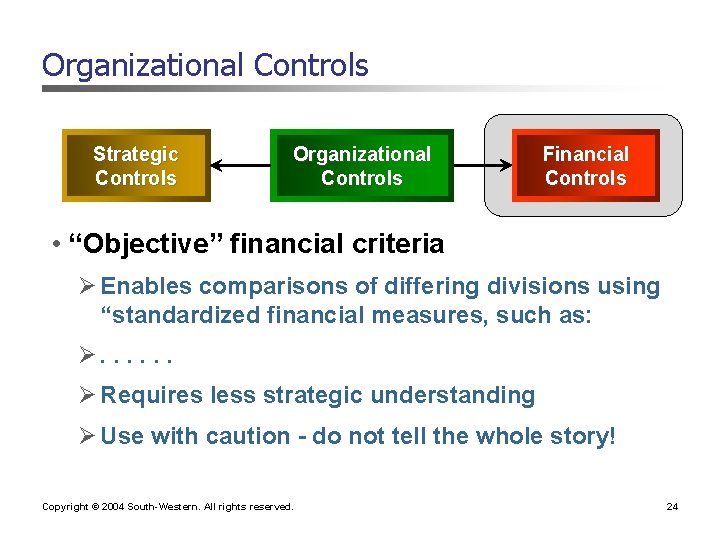 Organizational Controls

Strategic Controls

Organizational Controls

Financial Controls

• “Objective” financial criteria

➢ Enables comparisons of differing divisions using “standardized financial measures, such as:

➢ . . . . . .

➢ Requires less strategic understanding

➢ Use with caution - do not tell the whole story!

Copyright © 2004 South-Western. All rights reserved.

24